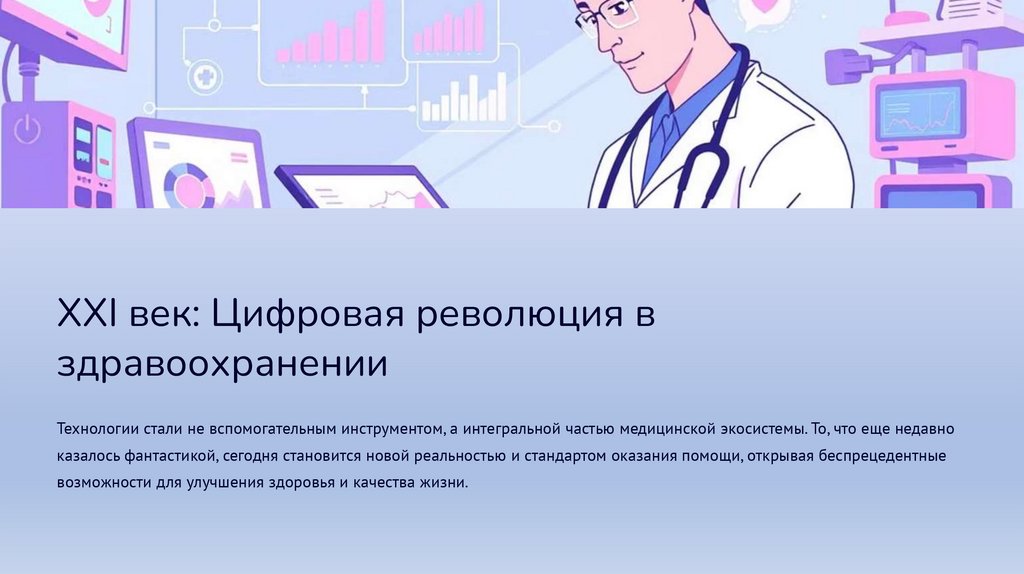 XXI век: Цифровая революция в здравоохранении

Технологии стали не вспомогательным инструментом, а интегральной частью медицинской экосистемы. То, что еще недавно казалось фантастикой, сегодня становится новой реальностью и стандартом оказания помощи, открывая беспрецедентные возможности для улучшения здоровья и качества жизни.